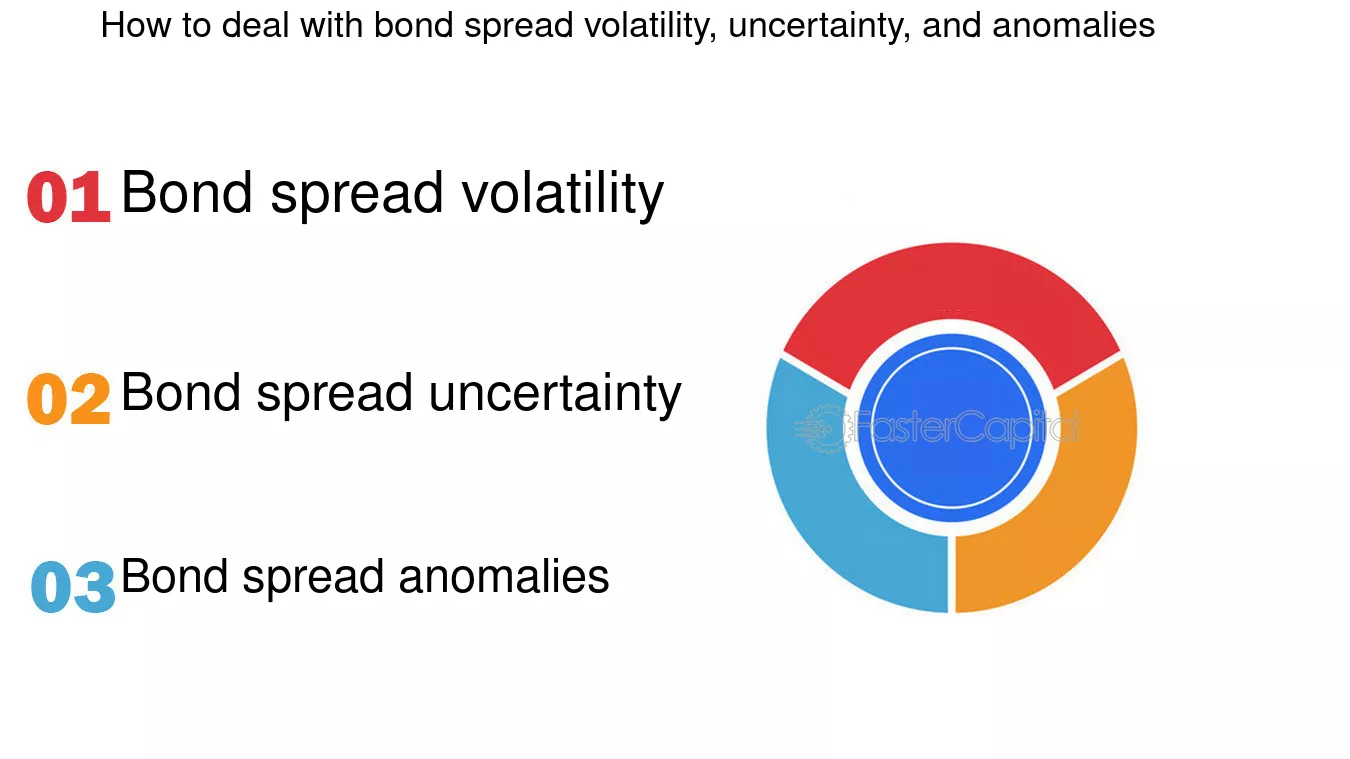 How to deal with bond spread volatility, uncertainty, and anomalies

01 Bond spread volatility

02 Bond spread uncertainty

03 Bond spread anomalies

FasterCapital